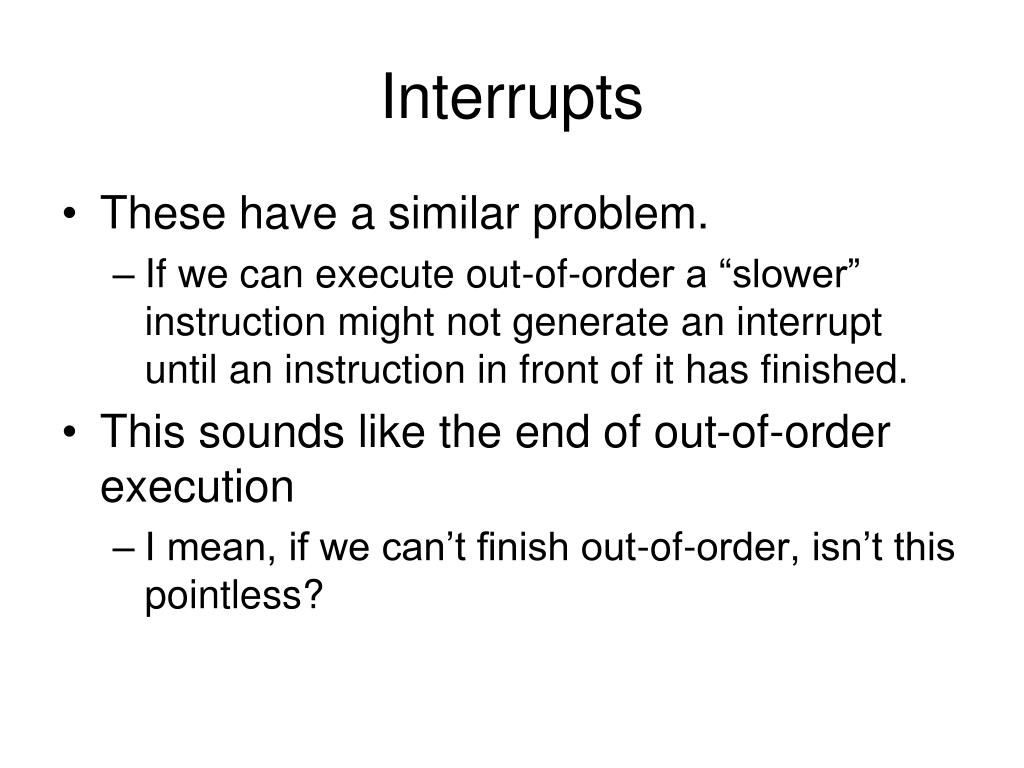 Interrupts

• These have a similar problem.
– If we can execute out-of-order a “slower” instruction might not generate an interrupt until an instruction in front of it has finished.
• This sounds like the end of out-of-order execution
– I mean, if we can’t finish out-of-order, isn’t this pointless?